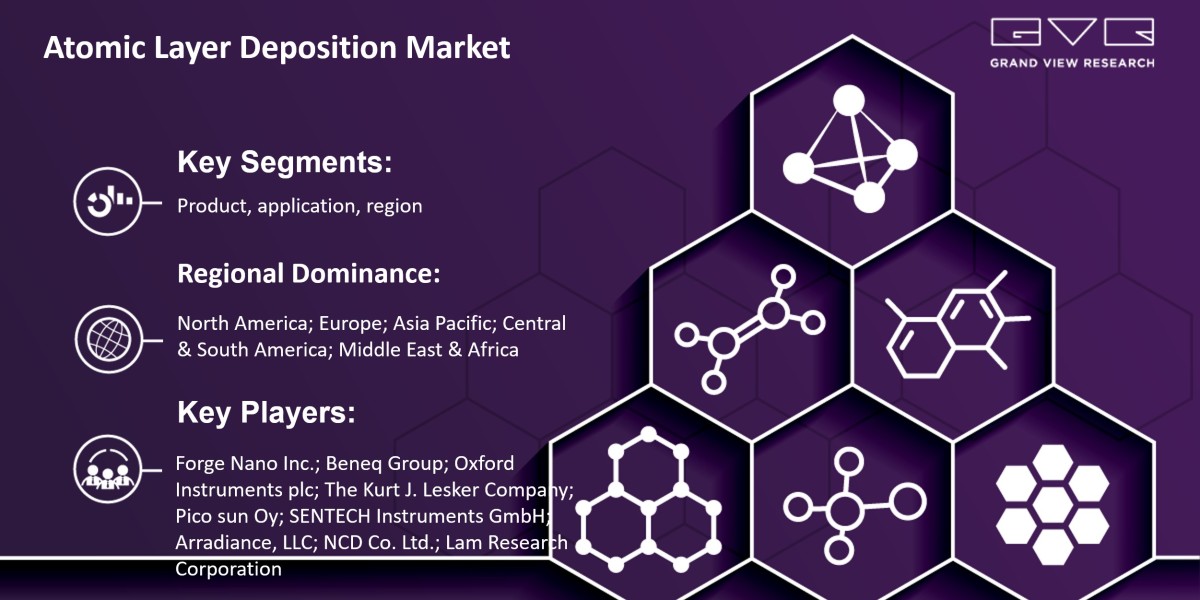 Atomic Layer Deposition Market

GVR
GRAND VIEW RESEARCH

Key Segments:
Product, application, region

Regional Dominance:
North America; Europe; Asia Pacific; Central & South America; Middle East & Africa

Key Players:
Forge Nano Inc.; Beneq Group; Oxford Instruments plc; The Kurt J. Lesker Company; Pico sun Oy; SENTECH Instruments GmbH; Arradiance, LLC; NCD Co. Ltd.; Lam Research Corporation